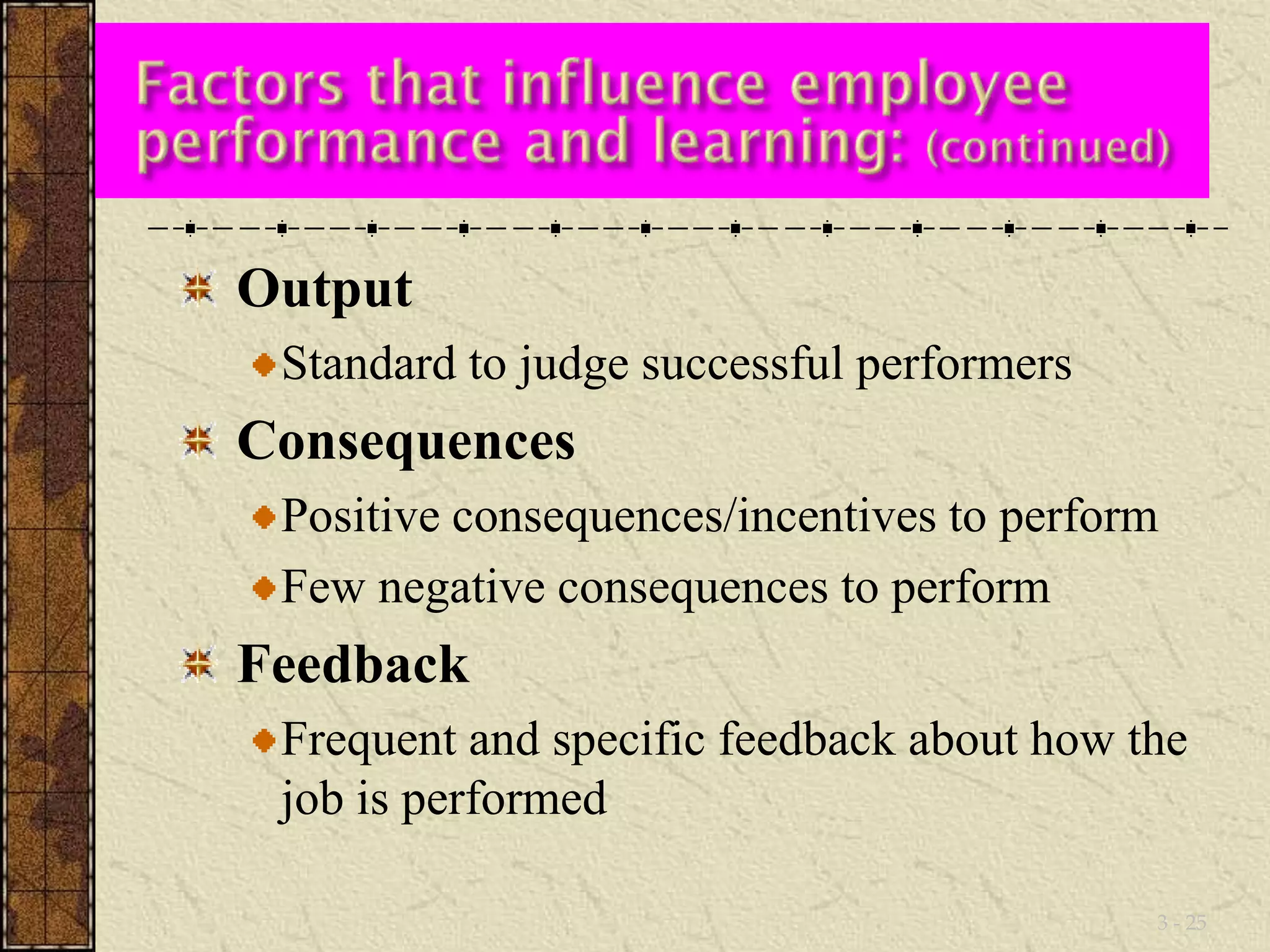 Factors that influence employee performance and learning: (continued)

Output

Standard to judge successful performers

Consequences

Positive consequences/incentives to perform

Few negative consequences to perform

Feedback

Frequent and specific feedback about how the job is performed

3 - 25